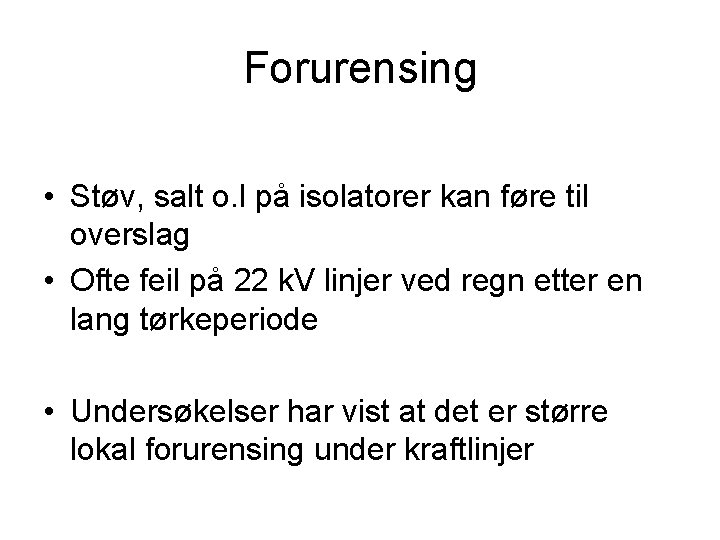 Forurensing

• Støv, salt o.l på isolatorer kan føre til overslag
• Ofte feil på 22 kV linjer ved regn etter en lang tørkeperiode

• Undersøkelser har vist at det er større lokal forurensing under kraftlinjer